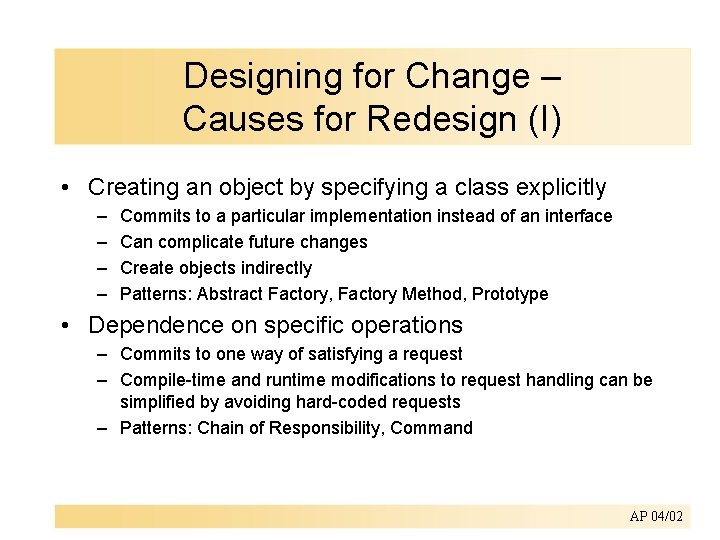 Designing for Change – Causes for Redesign (I)

• Creating an object by specifying a class explicitly
– Commits to a particular implementation instead of an interface
– Can complicate future changes
– Create objects indirectly
– Patterns: Abstract Factory, Factory Method, Prototype

• Dependence on specific operations
– Commits to one way of satisfying a request
– Compile-time and runtime modifications to request handling can be simplified by avoiding hard-coded requests
– Patterns: Chain of Responsibility, Command

AP 04/02